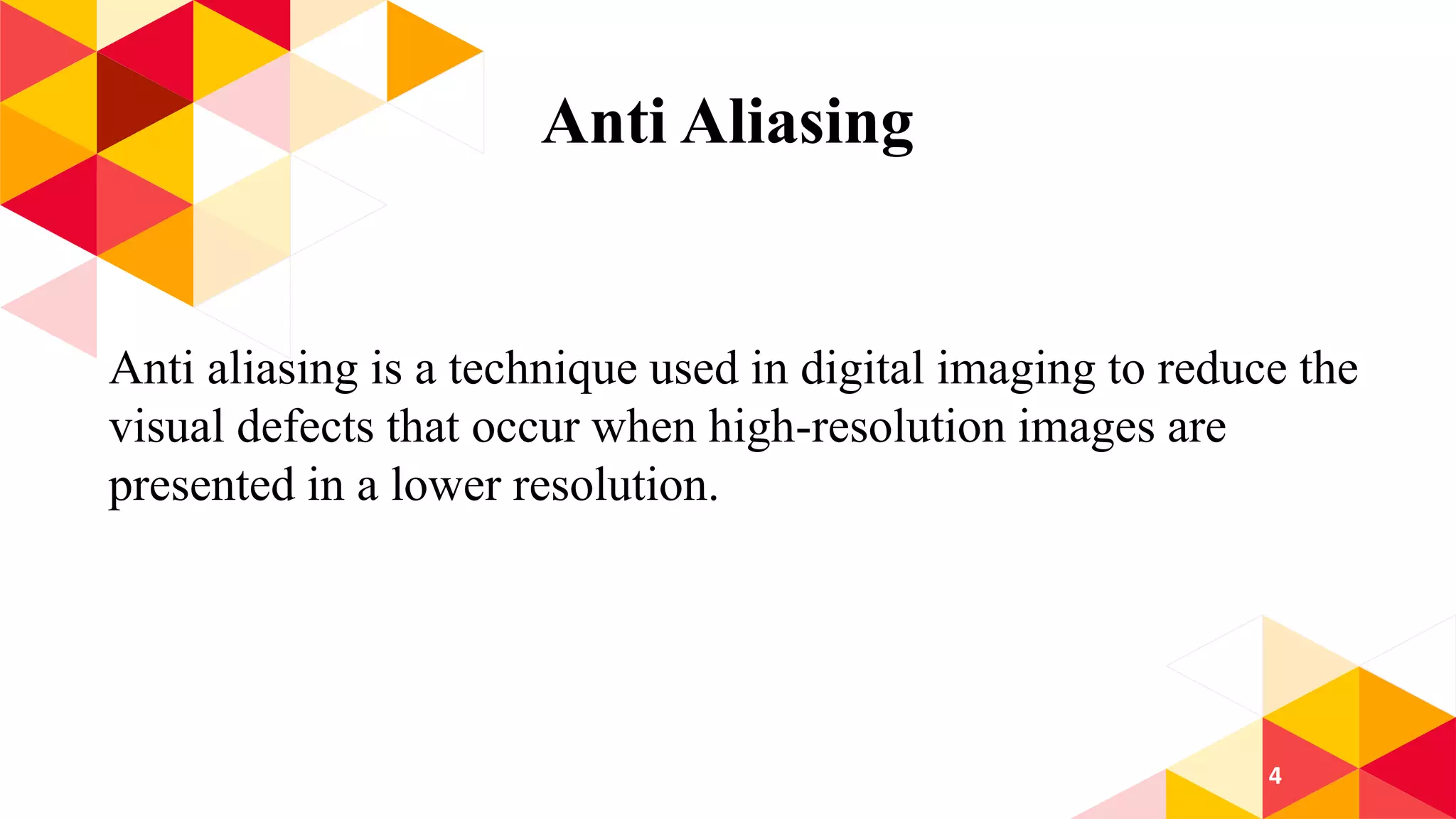 Anti Aliasing

Anti aliasing is a technique used in digital imaging to reduce the visual defects that occur when high-resolution images are presented in a lower resolution.

4